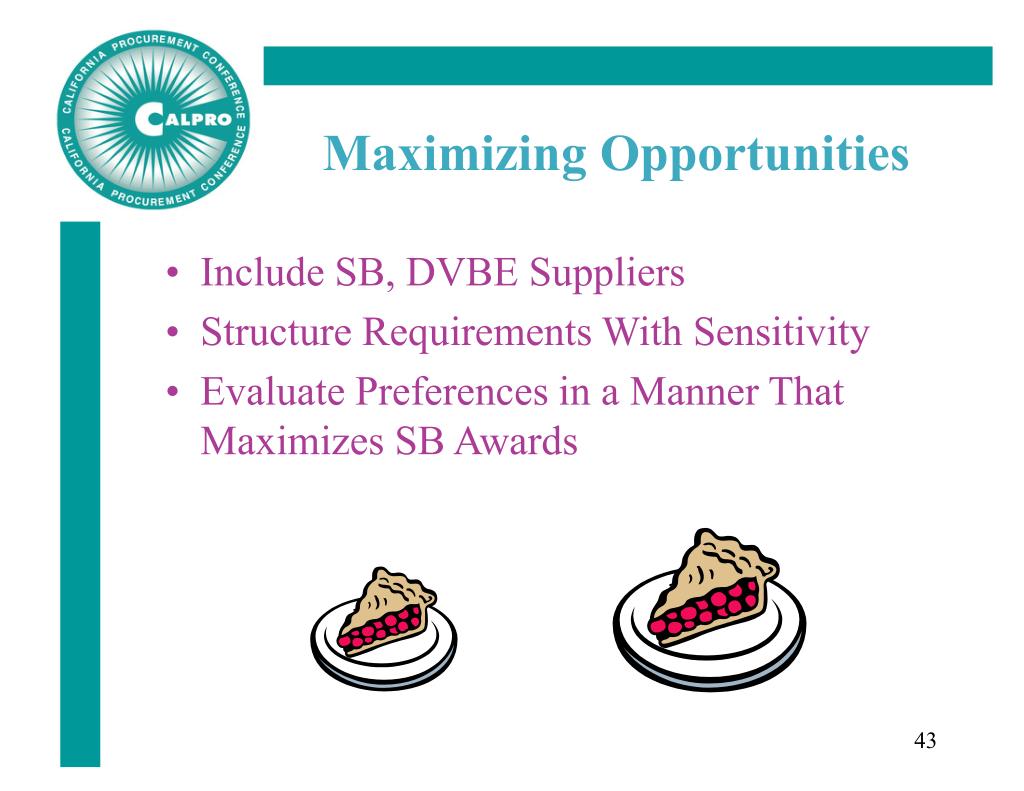 CALIFORNIA PROCUREMENT CONFERENCE
CALPRO
CALIFORNIA PROCUREMENT CONFERENCE

Maximizing Opportunities

• Include SB, DVBE Suppliers
• Structure Requirements With Sensitivity
• Evaluate Preferences in a Manner That Maximizes SB Awards

43